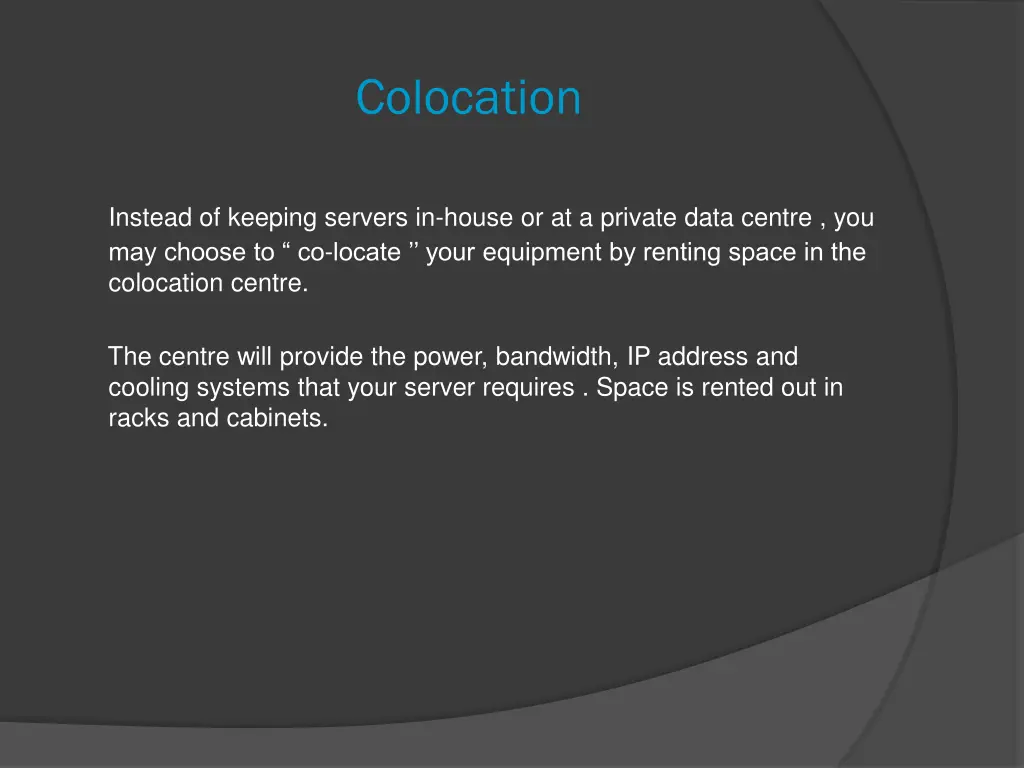 Colocation

Instead of keeping servers in-house or at a private data centre , you may choose to “ co-locate ’’ your equipment by renting space in the colocation centre.

The centre will provide the power, bandwidth, IP address and cooling systems that your server requires . Space is rented out in racks and cabinets.